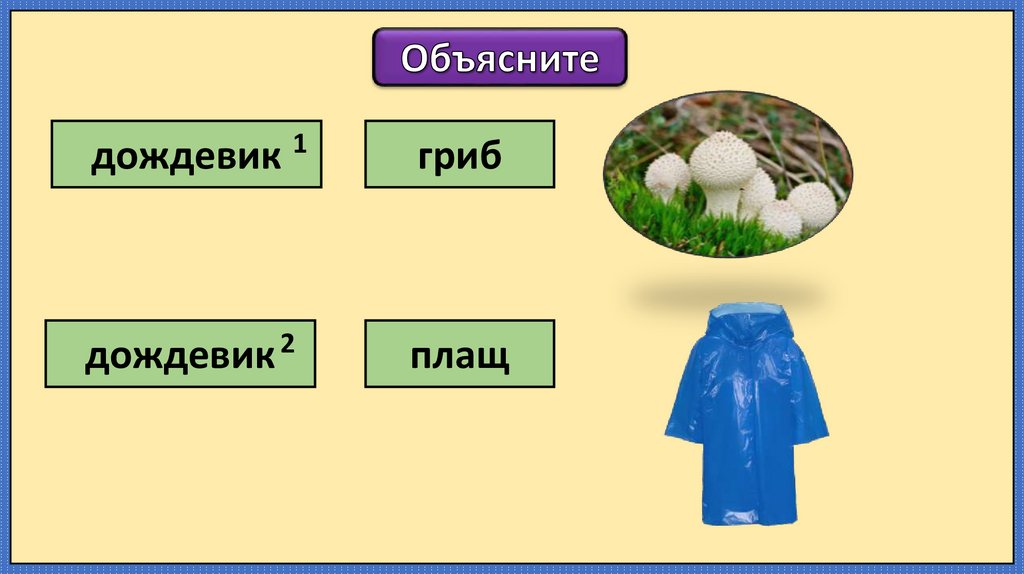 Объясните

дождевик $^1$

гриб

дождевик $^2$

плащ